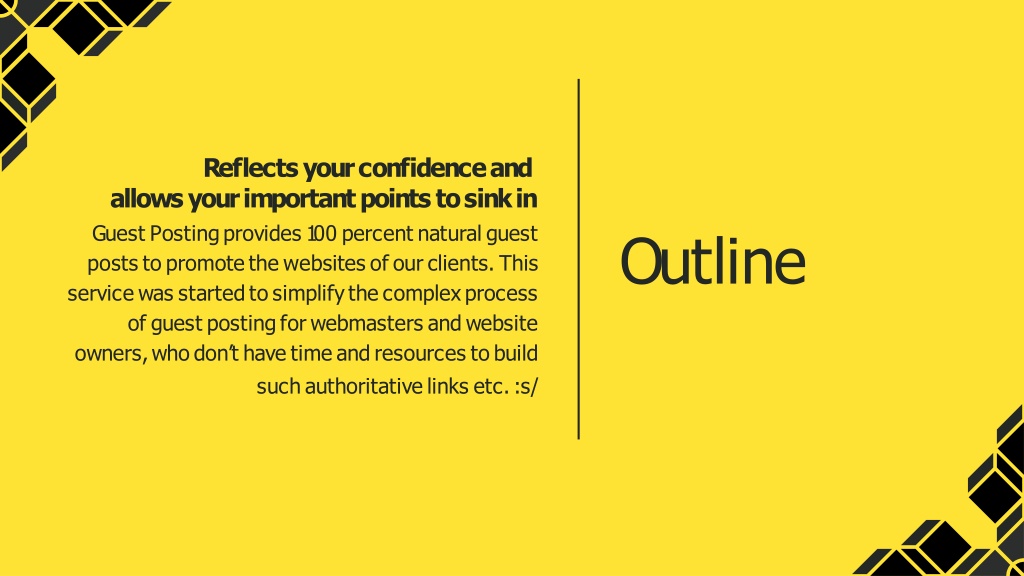 Reflects your confidence and allows your important points to sink in

Guest Posting provides 100 percent natural guest posts to promote the websites of our clients. This service was started to simplify the complex process of guest posting for webmasters and website owners, who don't have time and resources to build such authoritative links etc. :s/

Outline